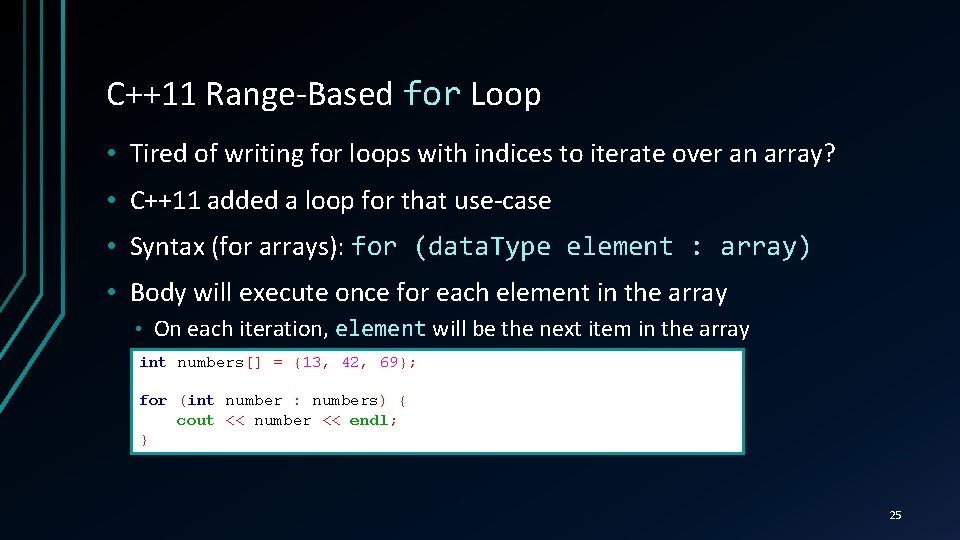 C++11 Range-Based for Loop

• Tired of writing for loops with indices to iterate over an array?

• C++11 added a loop for that use-case

• Syntax (for arrays): for (dataType element : array)

• Body will execute once for each element in the array

• On each iteration, element will be the next item in the array

int numbers[] = {13, 42, 69};

for (int number : numbers) {
    cout << number << endl;
}

25